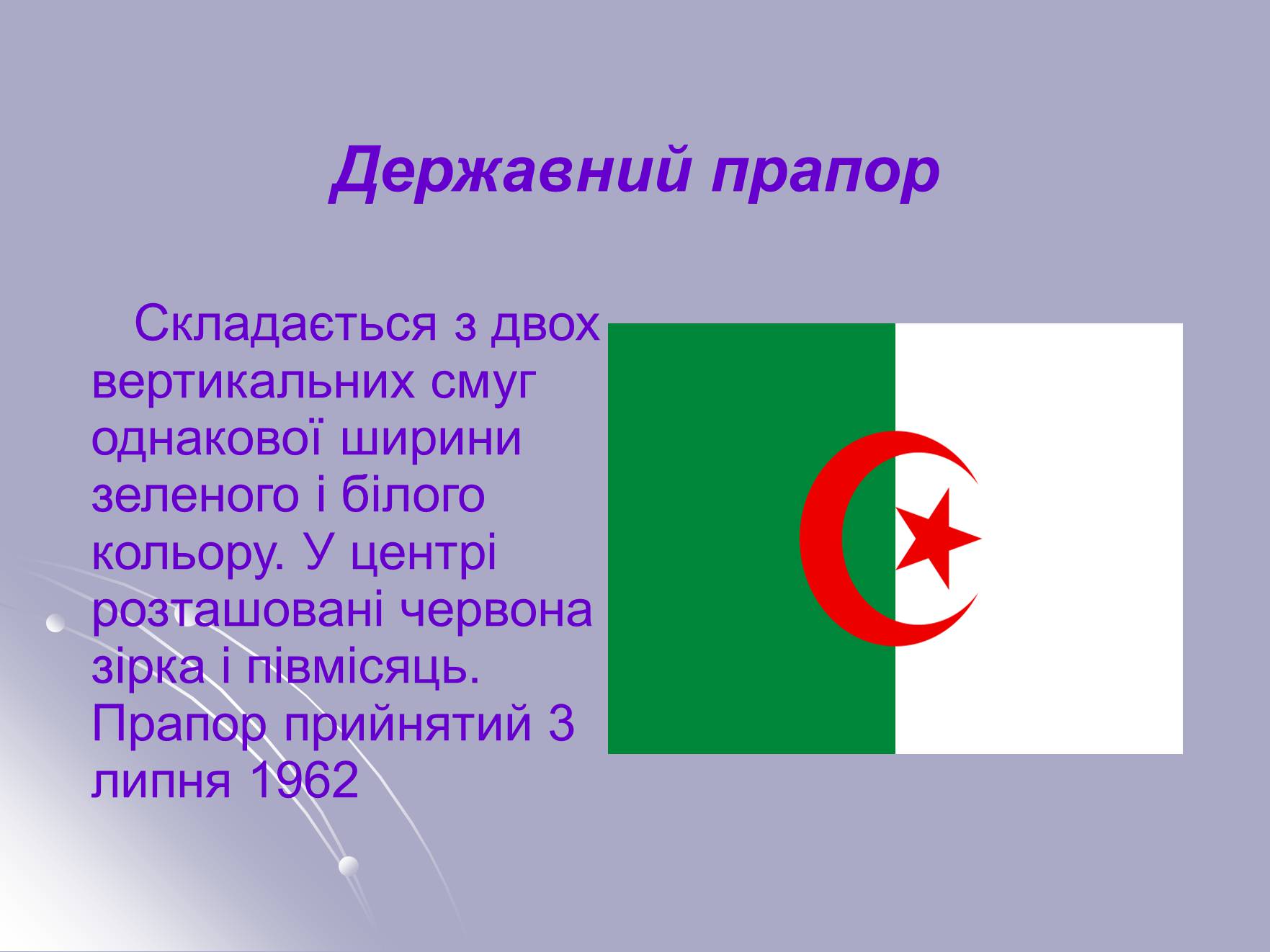 Державний прапор

Складається з двох вертикальних смуг однакової ширини зеленого і білого кольору. У центрі розташовані червона зірка і півмісяць. Прапор прийнятий 3 липня 1962